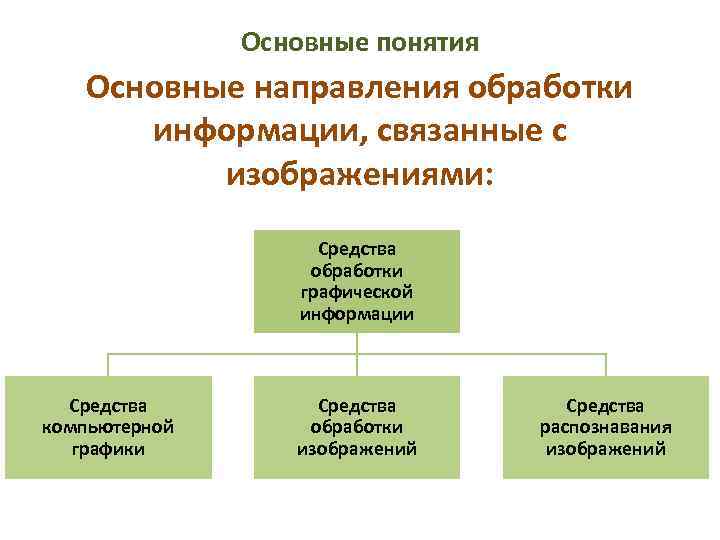 Основные понятия

Основные направления обработки информации, связанные с изображениями:

Средства обработки графической информации

Средства компьютерной графики

Средства обработки изображений

Средства распознавания изображений